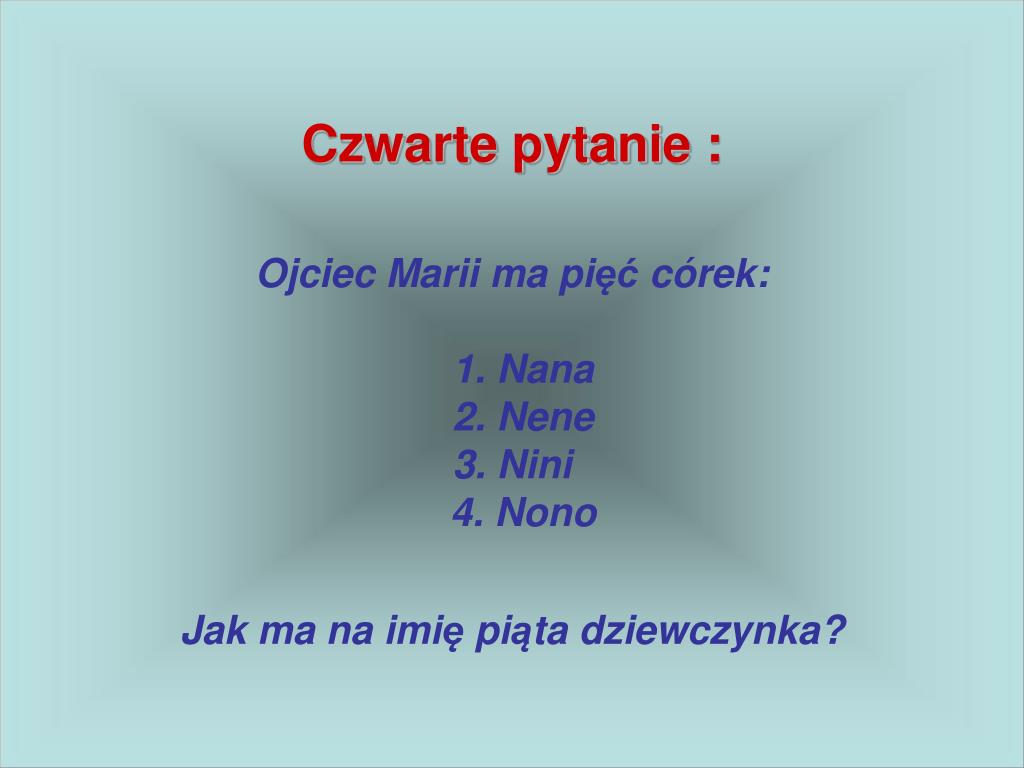 Czwarte pytanie :

Ojciec Marii ma pięć córek:

1. Nana
2. Nene
3. Nini
4. Nono

Jak ma na imię piąta dziewczynka?